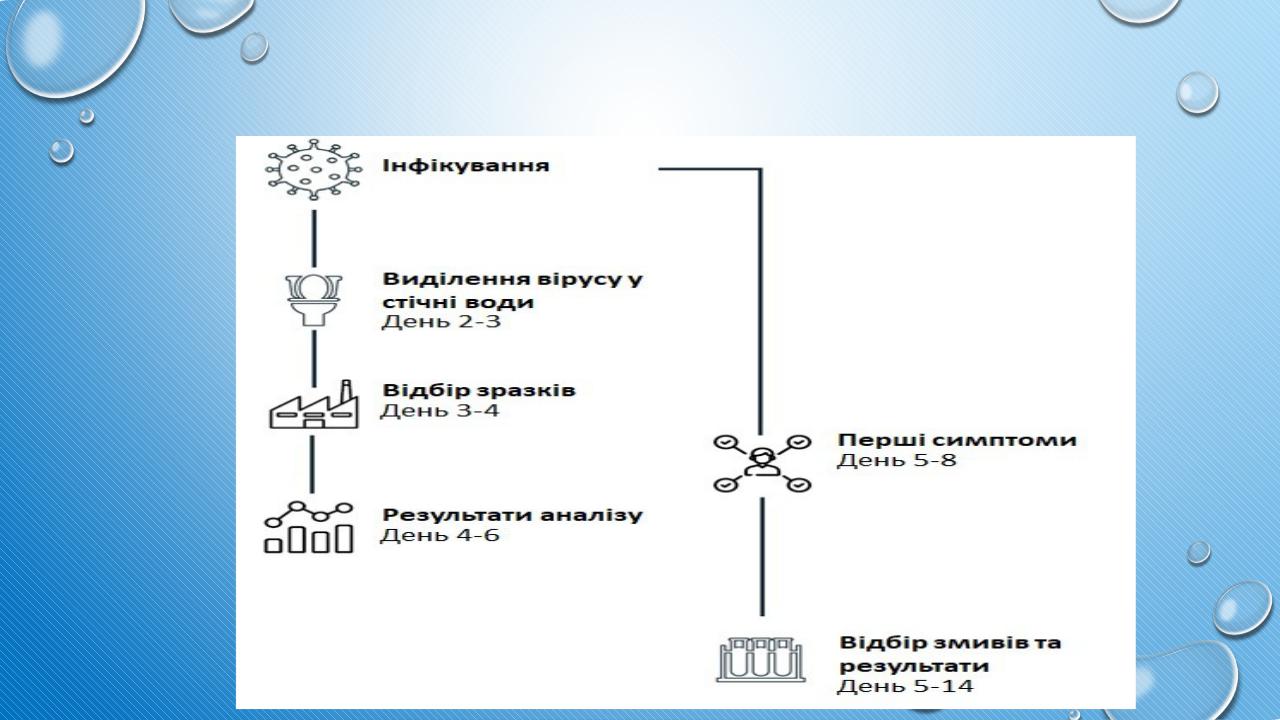 Інфікування

Виділення вірусу у стічні води
День 2-3

Відбір зразків
День 3-4

Результати аналізу
День 4-6

Перші симптоми
День 5-8

Відбір змивів та результати
День 5-14